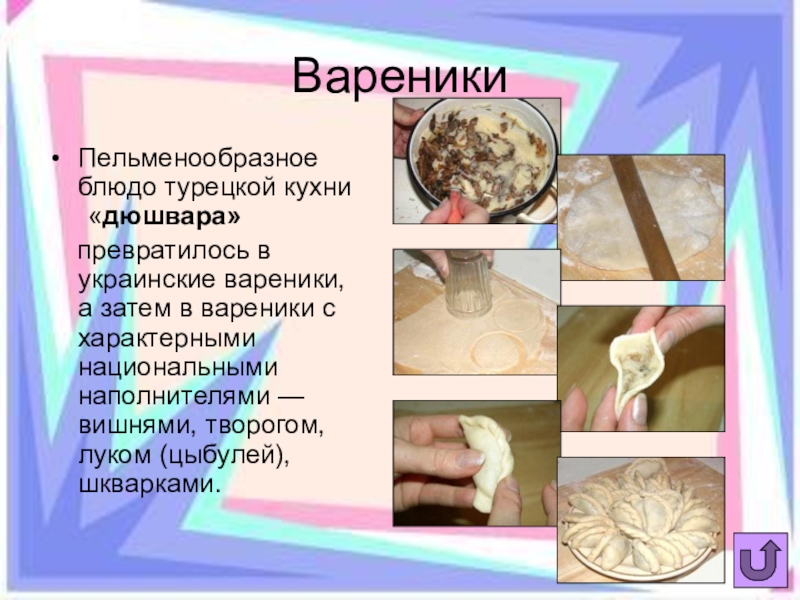 Вареники

• Пельменообразное блюдо турецкой кухни «дюшвара»

превратилось в украинские вареники, а затем в вареники с характерными национальными наполнителями — вишнями, творогом, луком (цыбулей), шкварками.